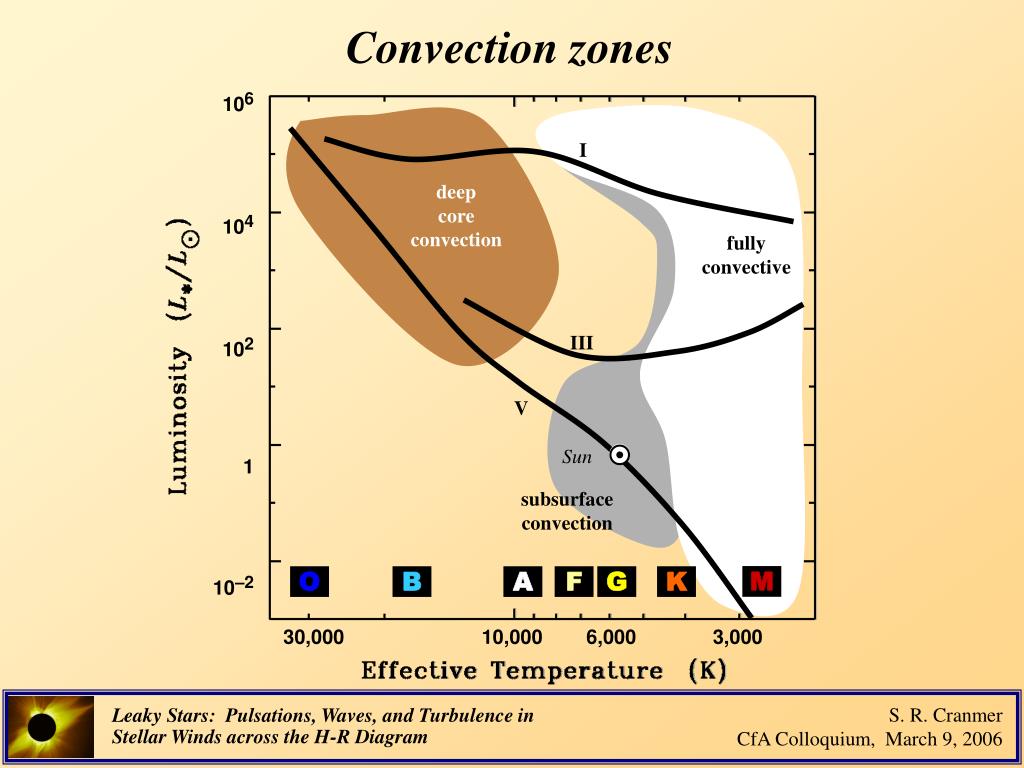 Convection zones

$10^6$

$10^4$

$10^2$

1

$10^{-2}$

Luminosity $(L_*/L_\odot)$

I

deep core convection

fully convective

III

V

Sun

subsurface convection

O B A F G K M

30,000

10,000

6,000

3,000

Effective Temperature (K)

Leaky Stars: Pulsations, Waves, and Turbulence in Stellar Winds across the H-R Diagram

S. R. Cranmer
CfA Colloquium, March 9, 2006